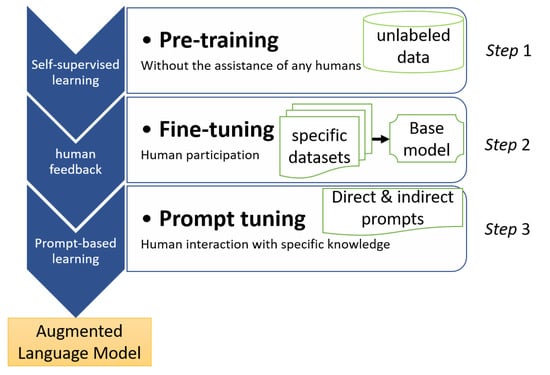 Self-supervised learning

• Pre-training

Without the assistance of any humans

unlabeled data

Step 1

human feedback

• Fine-tuning

Human participation

specific datasets

Base model

Step 2

Prompt-based learning

• Prompt tuning

Human interaction with specific knowledge

Direct & indirect prompts

Step 3

Augmented Language Model